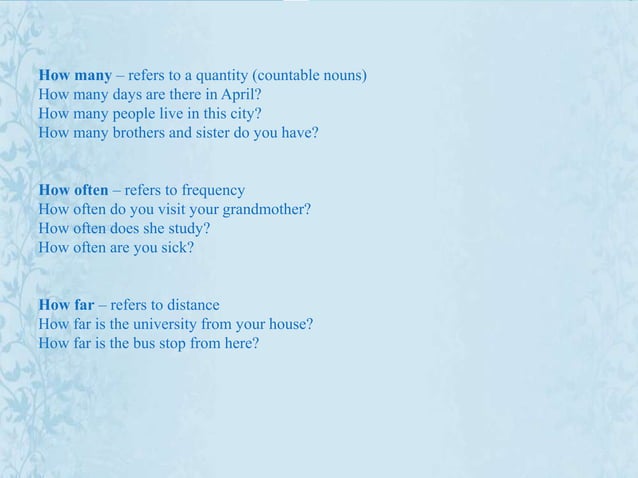 How many – refers to a quantity (countable nouns)
How many days are there in April?
How many people live in this city?
How many brothers and sister do you have?

How often – refers to frequency
How often do you visit your grandmother?
How often does she study?
How often are you sick?

How far – refers to distance
How far is the university from your house?
How far is the bus stop from here?